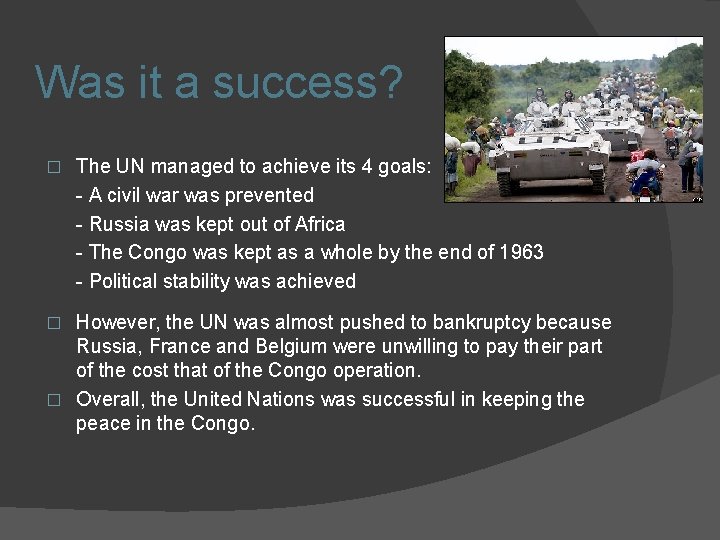 Was it a success?

□ The UN managed to achieve its 4 goals:
- A civil war was prevented
- Russia was kept out of Africa
- The Congo was kept as a whole by the end of 1963
- Political stability was achieved

□ However, the UN was almost pushed to bankruptcy because Russia, France and Belgium were unwilling to pay their part of the cost that of the Congo operation.

□ Overall, the United Nations was successful in keeping the peace in the Congo.